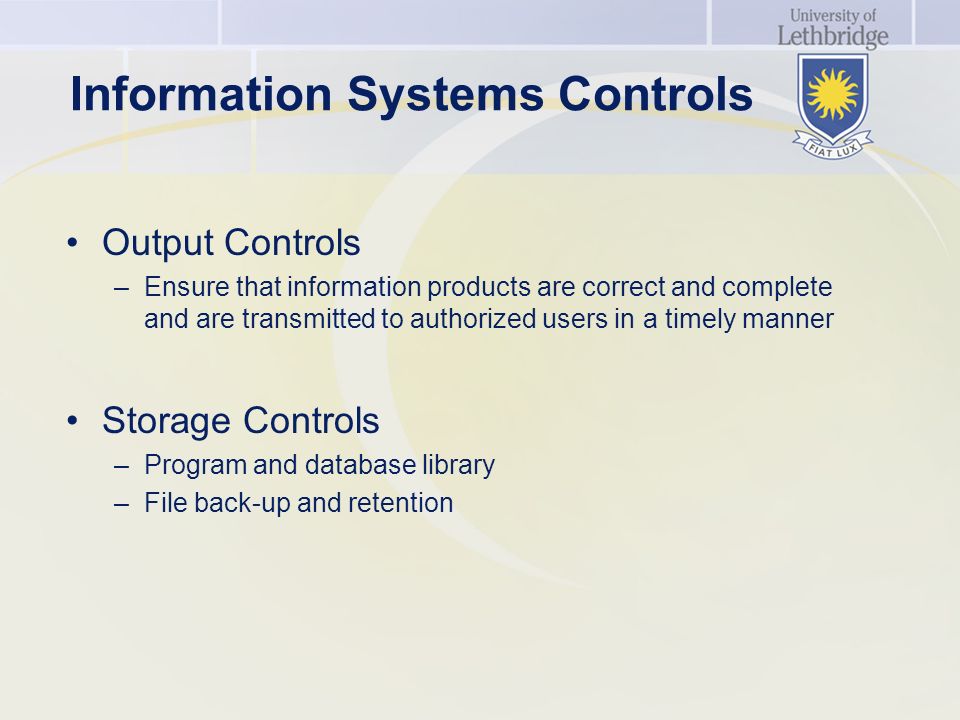 University of Lethbridge

FIAT LUX

Information Systems Controls

• Output Controls
– Ensure that information products are correct and complete and are transmitted to authorized users in a timely manner

• Storage Controls
– Program and database library
– File back-up and retention